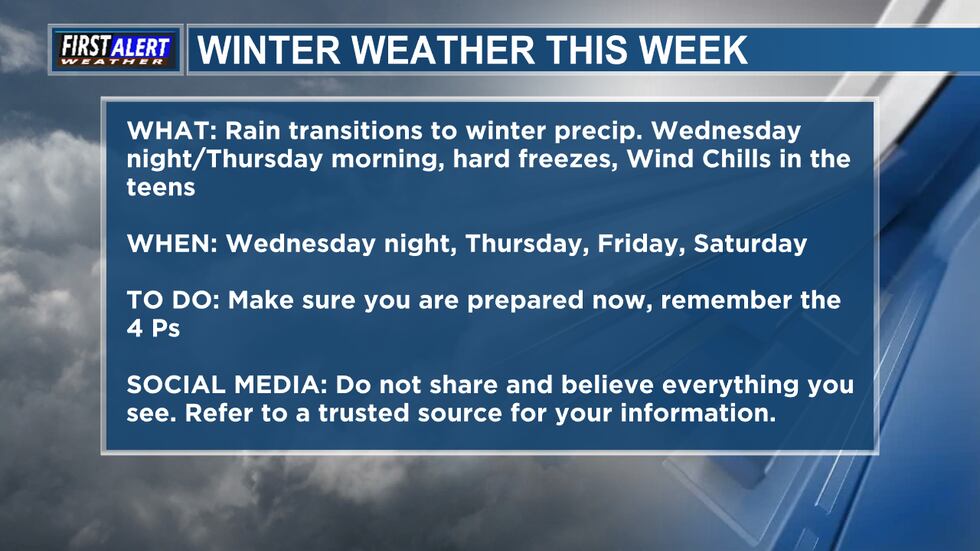 FIRST ALERT WEATHER

WINTER WEATHER THIS WEEK

WHAT: Rain transitions to winter precip. Wednesday night/Thursday morning, hard freezes, Wind Chills in the teens

WHEN: Wednesday night, Thursday, Friday, Saturday

TO DO: Make sure you are prepared now, remember the 4 Ps

SOCIAL MEDIA: Do not share and believe everything you see. Refer to a trusted source for your information.